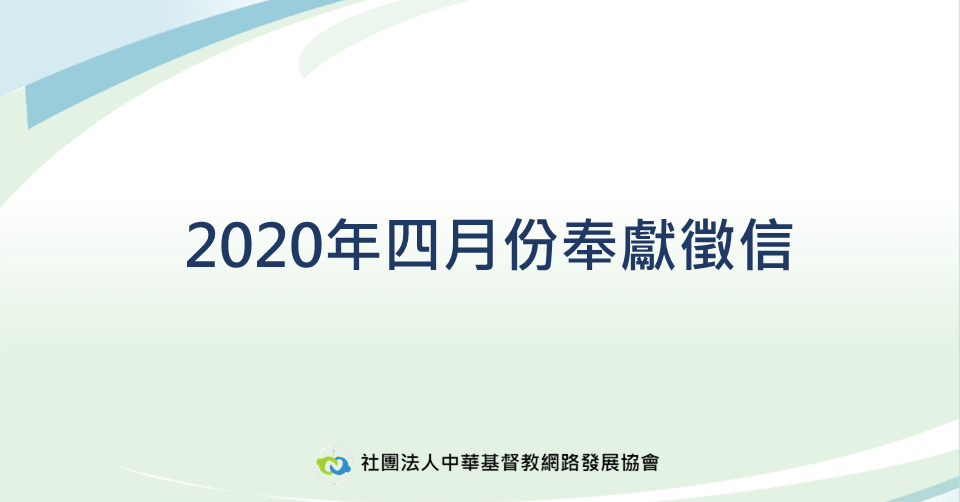 2020年四月份奉獻徵信

社團法人中華基督教網路發展協會